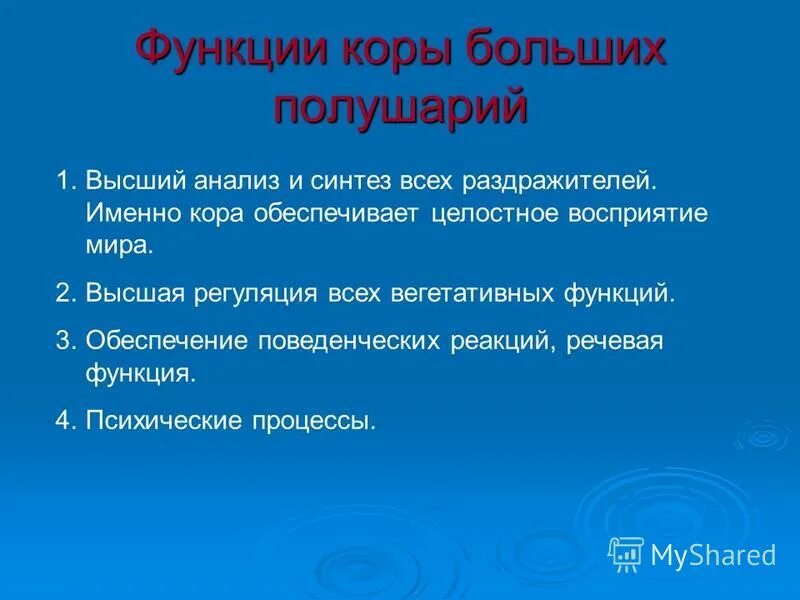 Функции коры больших полушарий

1. Высший анализ и синтез всех раздражителей. Именно кора обеспечивает целостное восприятие мира.

2. Высшая регуляция всех вегетативных функций.

3. Обеспечение поведенческих реакций, речевая функция.

4. Психические процессы.

MyShared